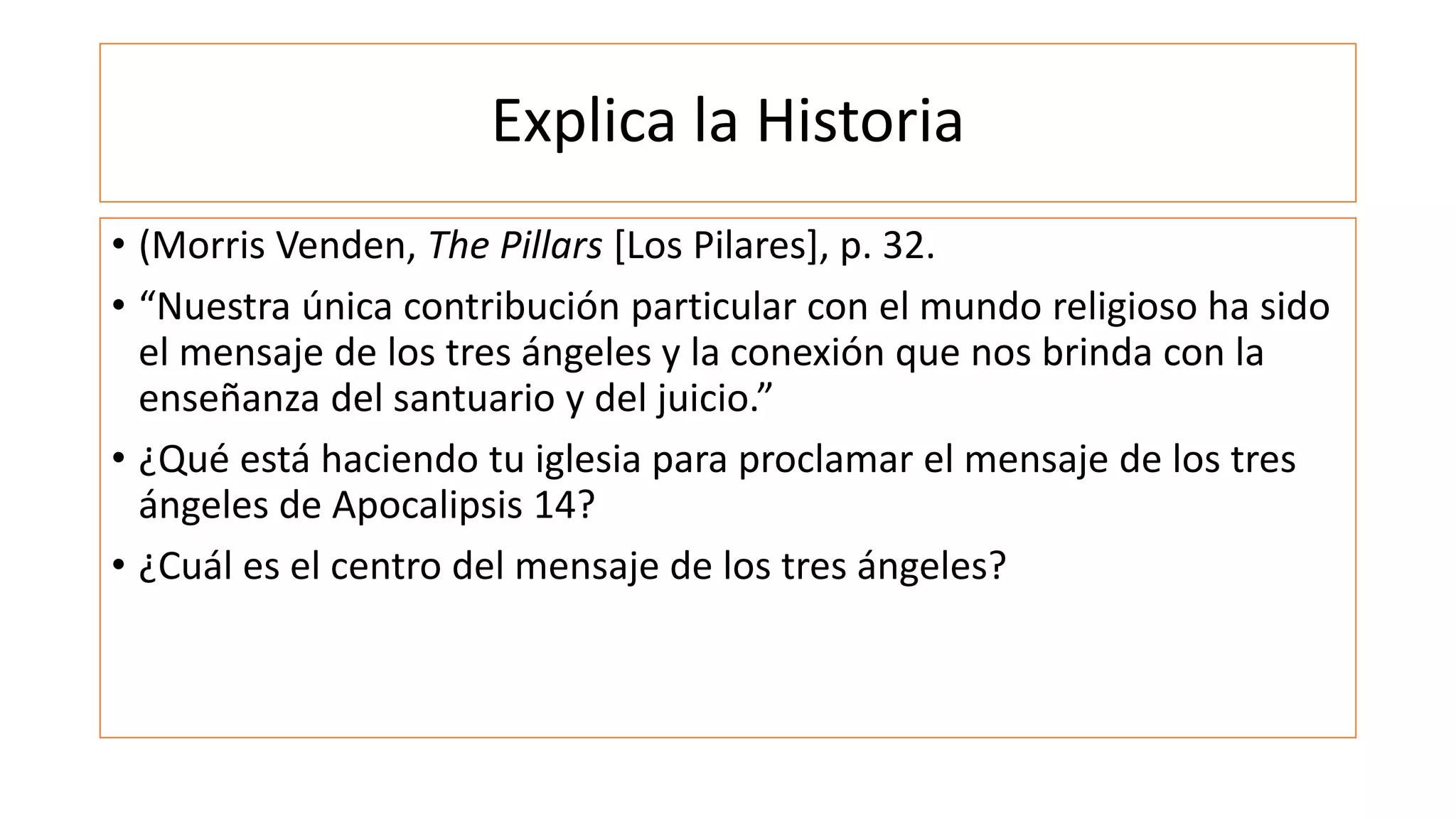 Explica la Historia

• (Morris Venden, The Pillars [Los Pilares], p. 32.

• “Nuestra única contribución particular con el mundo religioso ha sido el mensaje de los tres ángeles y la conexión que nos brinda con la enseñanza del santuario y del juicio.”

• ¿Qué está haciendo tu iglesia para proclamar el mensaje de los tres ángeles de Apocalipsis 14?

• ¿Cuál es el centro del mensaje de los tres ángeles?